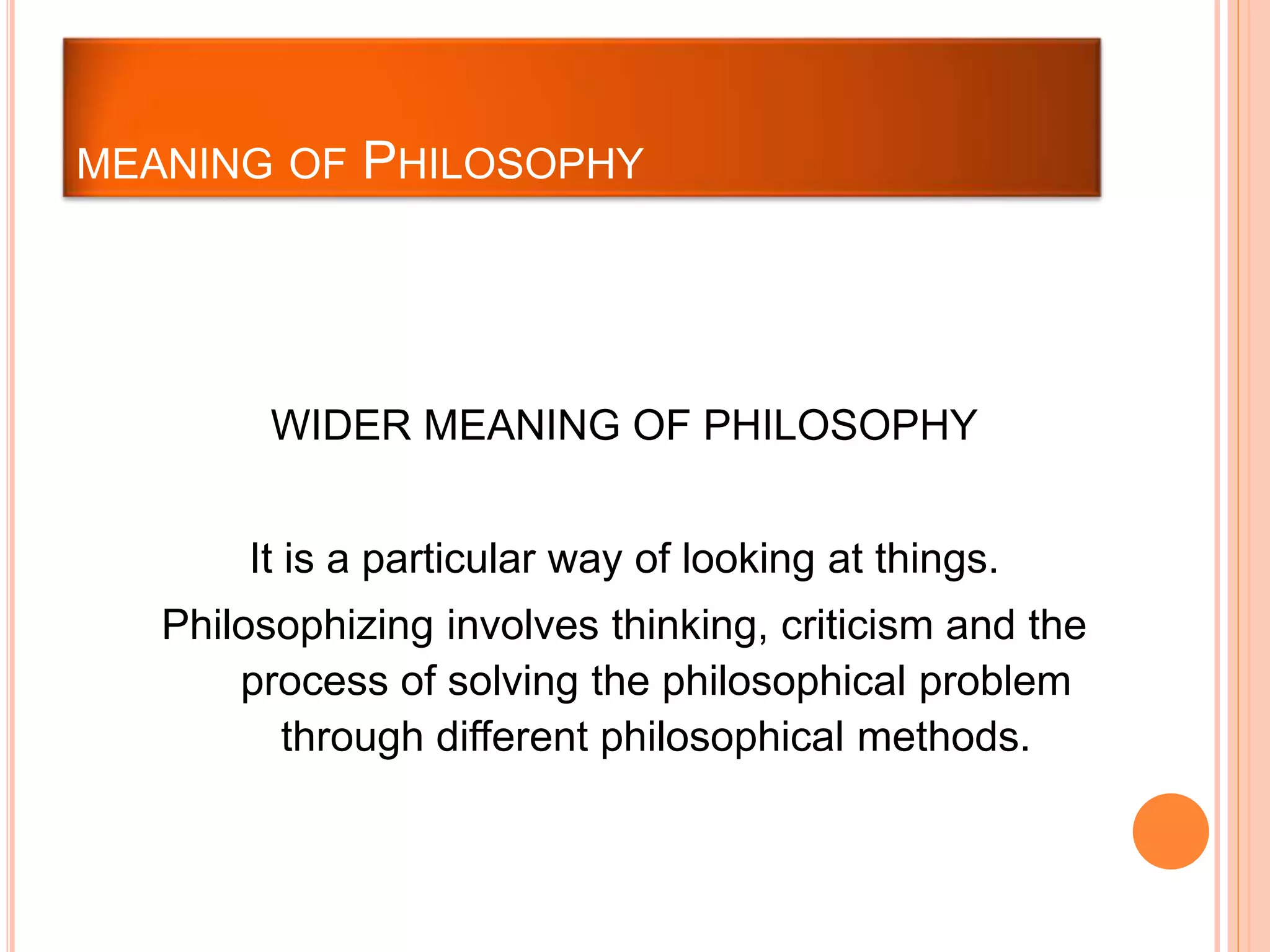 MEANING OF PHILOSOPHY

WIDER MEANING OF PHILOSOPHY

It is a particular way of looking at things.

Philosophizing involves thinking, criticism and the process of solving the philosophical problem through different philosophical methods.